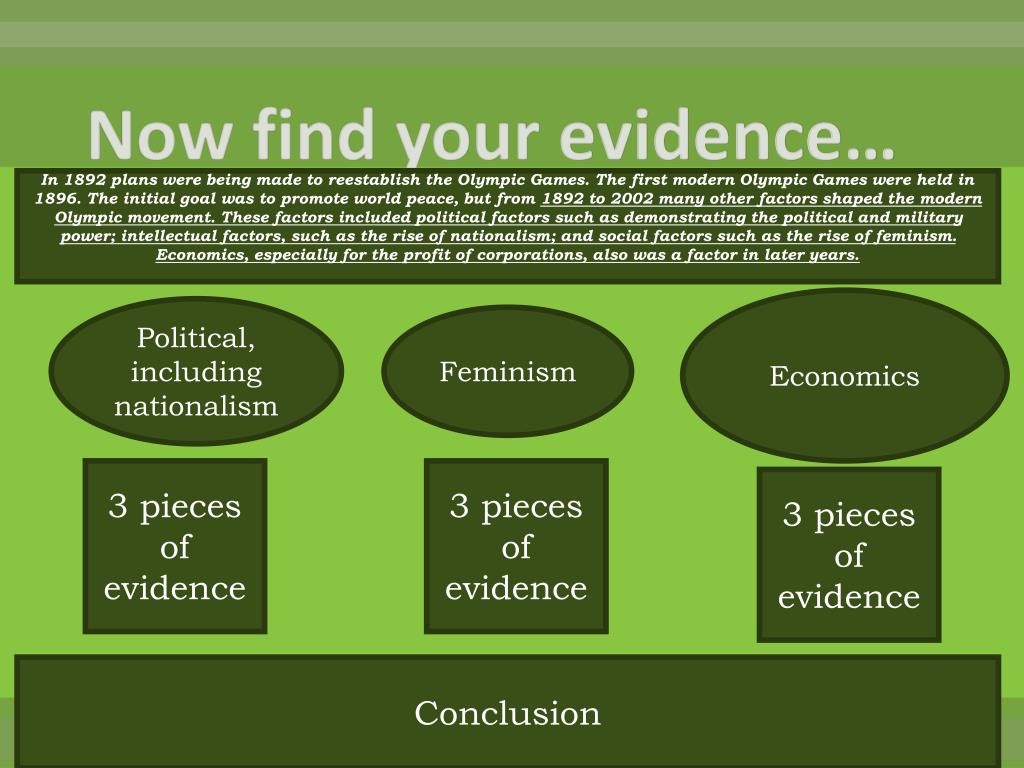 Now find your evidence…

In 1892 plans were being made to reestablish the Olympic Games. The first modern Olympic Games were held in 1896. The initial goal was to promote world peace, but from 1892 to 2002 many other factors shaped the modern Olympic movement. These factors included political factors such as demonstrating the political and military power; intellectual factors, such as the rise of nationalism; and social factors such as the rise of feminism. Economics, especially for the profit of corporations, also was a factor in later years.

Political, including nationalism

Feminism

Economics

3 pieces of evidence

3 pieces of evidence

3 pieces of evidence

Conclusion